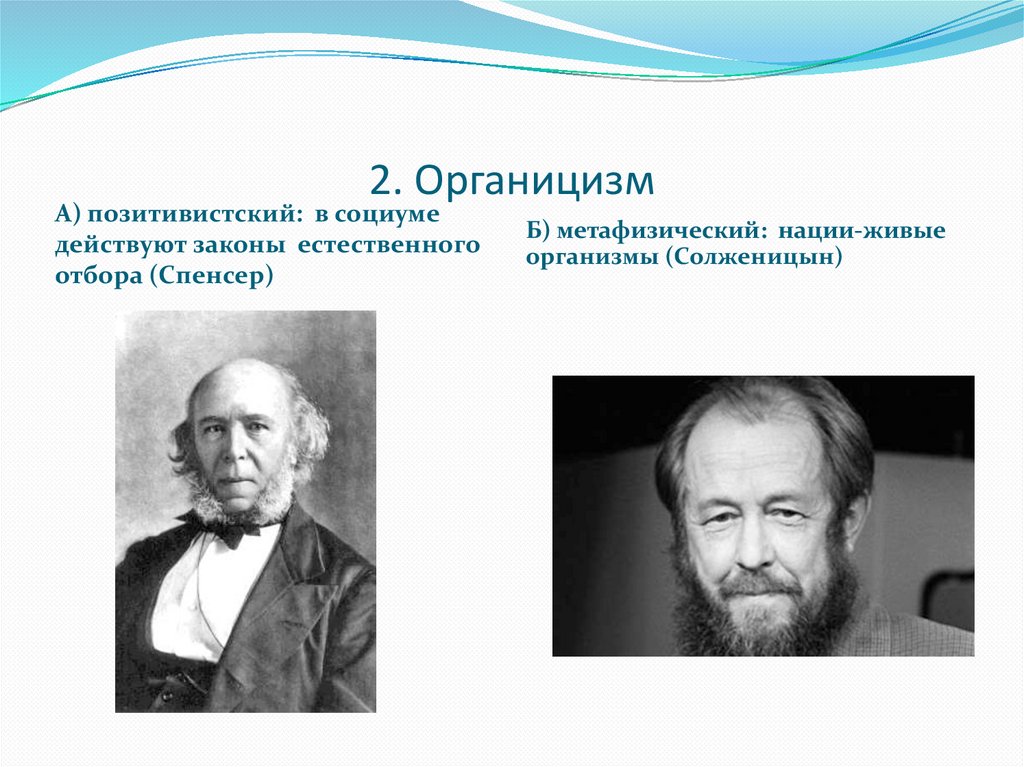 2. Органицизм

А) позитивистский: в социуме действуют законы естественного отбора (Спенсер)

Б) метафизический: нации-живые организмы (Солженицын)